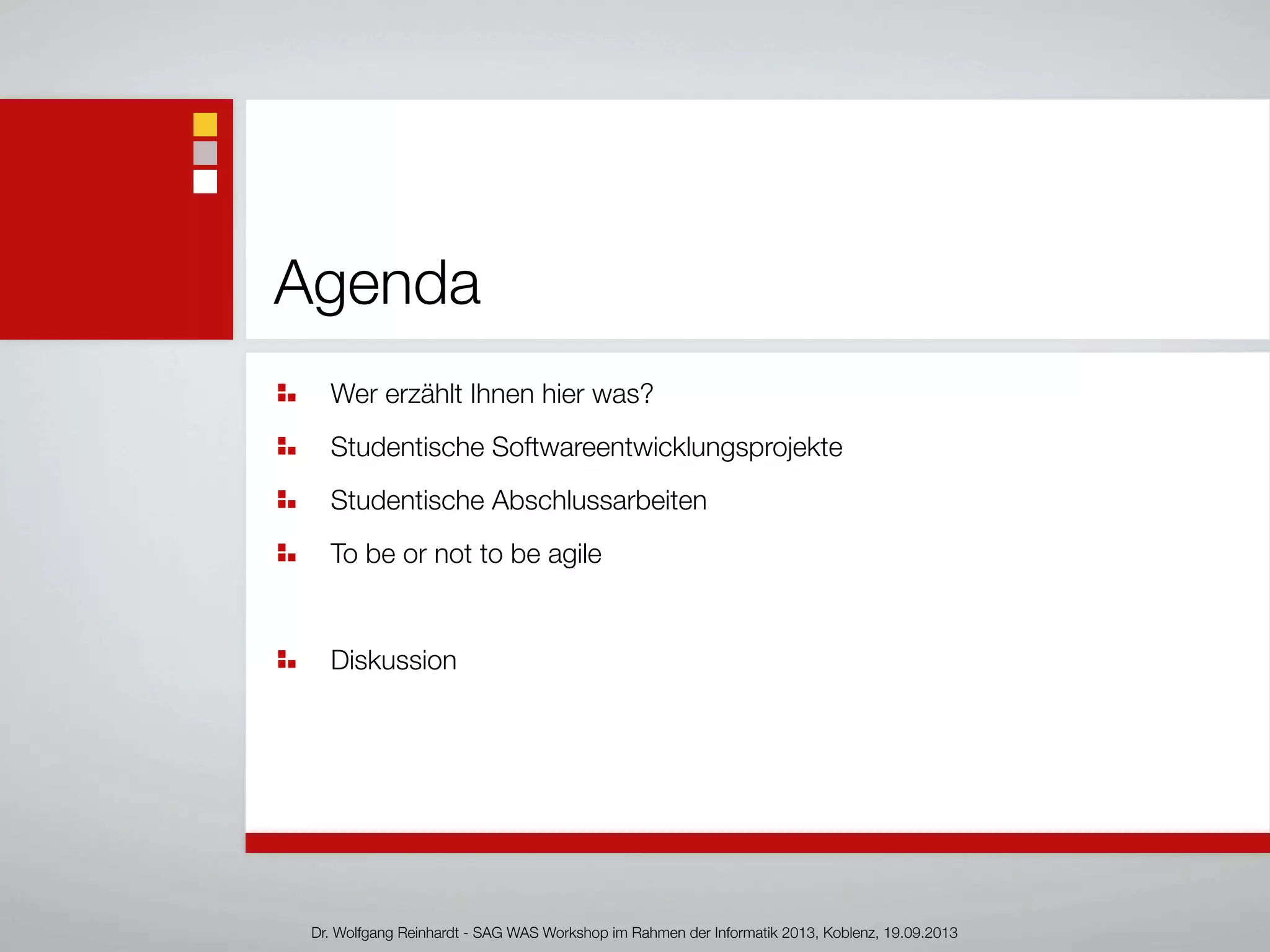 Agenda

Wer erzählt Ihnen hier was?

Studentische Softwareentwicklungsprojekte

Studentische Abschlussarbeiten

To be or not to be agile

Diskussion

Dr. Wolfgang Reinhardt - SAG WAS Workshop im Rahmen der Informatik 2013, Koblenz, 19.09.2013